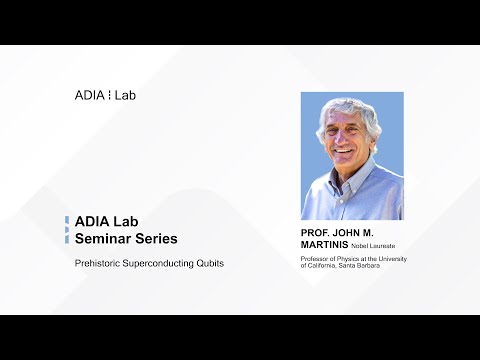 ADIA ⁞ Lab

ADIA Lab
Seminar Series

Prehistoric Superconducting Qubits

PROF. JOHN M. MARTINIS Nobel Laureate

Professor of Physics at the University of California, Santa Barbara